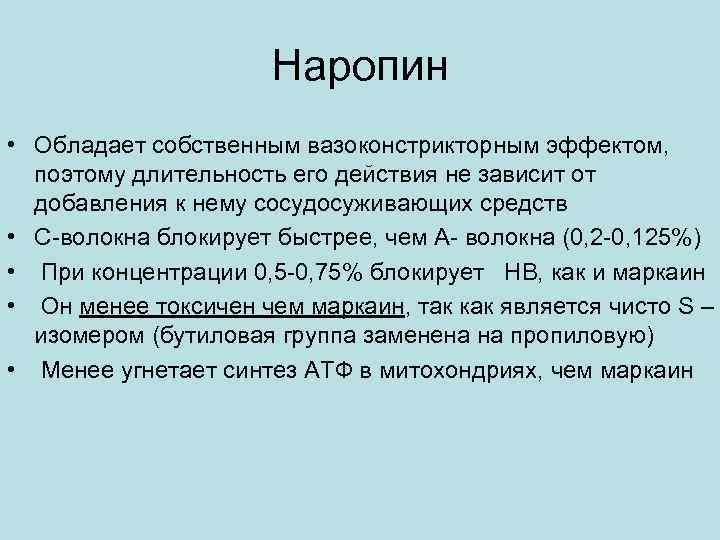 Наропин

• Обладает собственным вазоконстрикторным эффектом, поэтому длительность его действия не зависит от добавления к нему сосудосуживающих средств
• С-волокна блокирует быстрее, чем А- волокна (0,2-0,125%)
• При концентрации 0,5-0,75% блокирует НВ, как и маркаин
• Он менее токсичен чем маркаин, так как является чисто S – изомером (бутиловая группа заменена на пропиловую)
• Менее угнетает синтез АТФ в митохондриях, чем маркаин